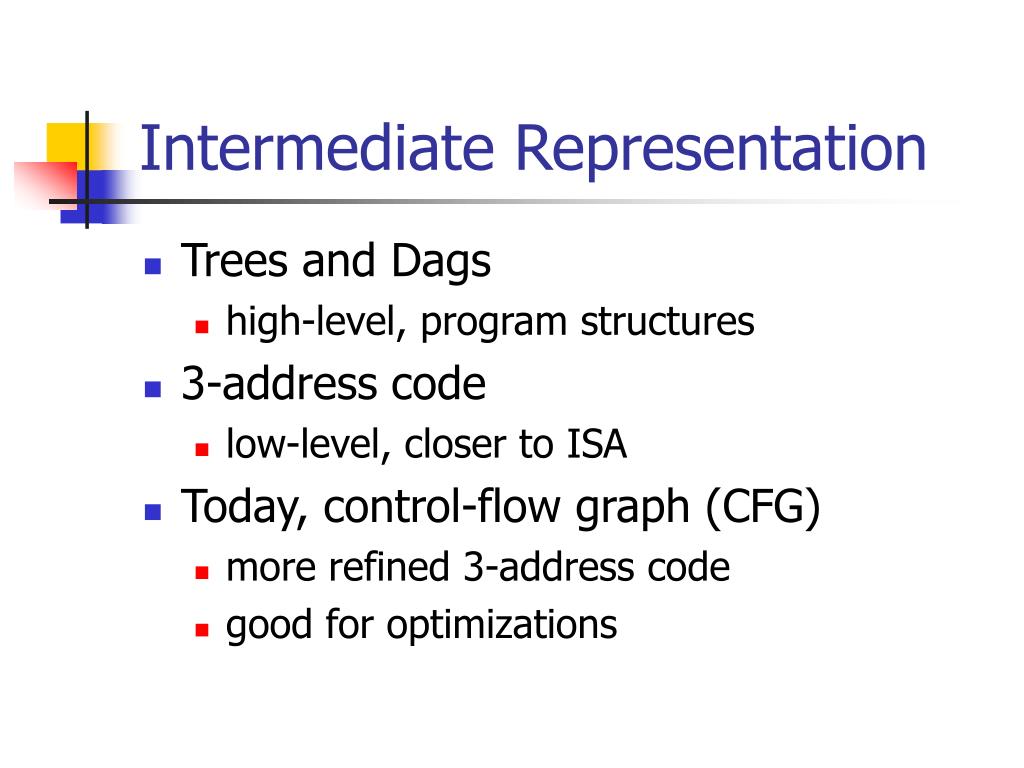 Intermediate Representation

- Trees and Dags
  - high-level, program structures
- 3-address code
  - low-level, closer to ISA
- Today, control-flow graph (CFG)
  - more refined 3-address code
  - good for optimizations